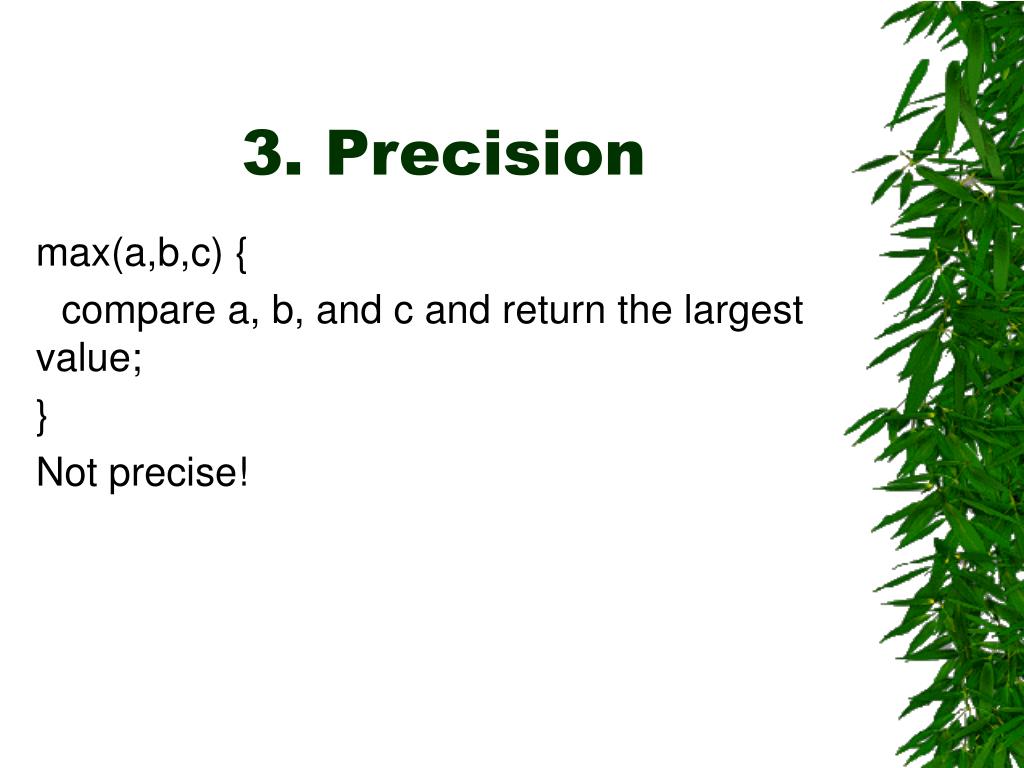 3. Precision

max(a,b,c) {

compare a, b, and c and return the largest value;

}

Not precise!